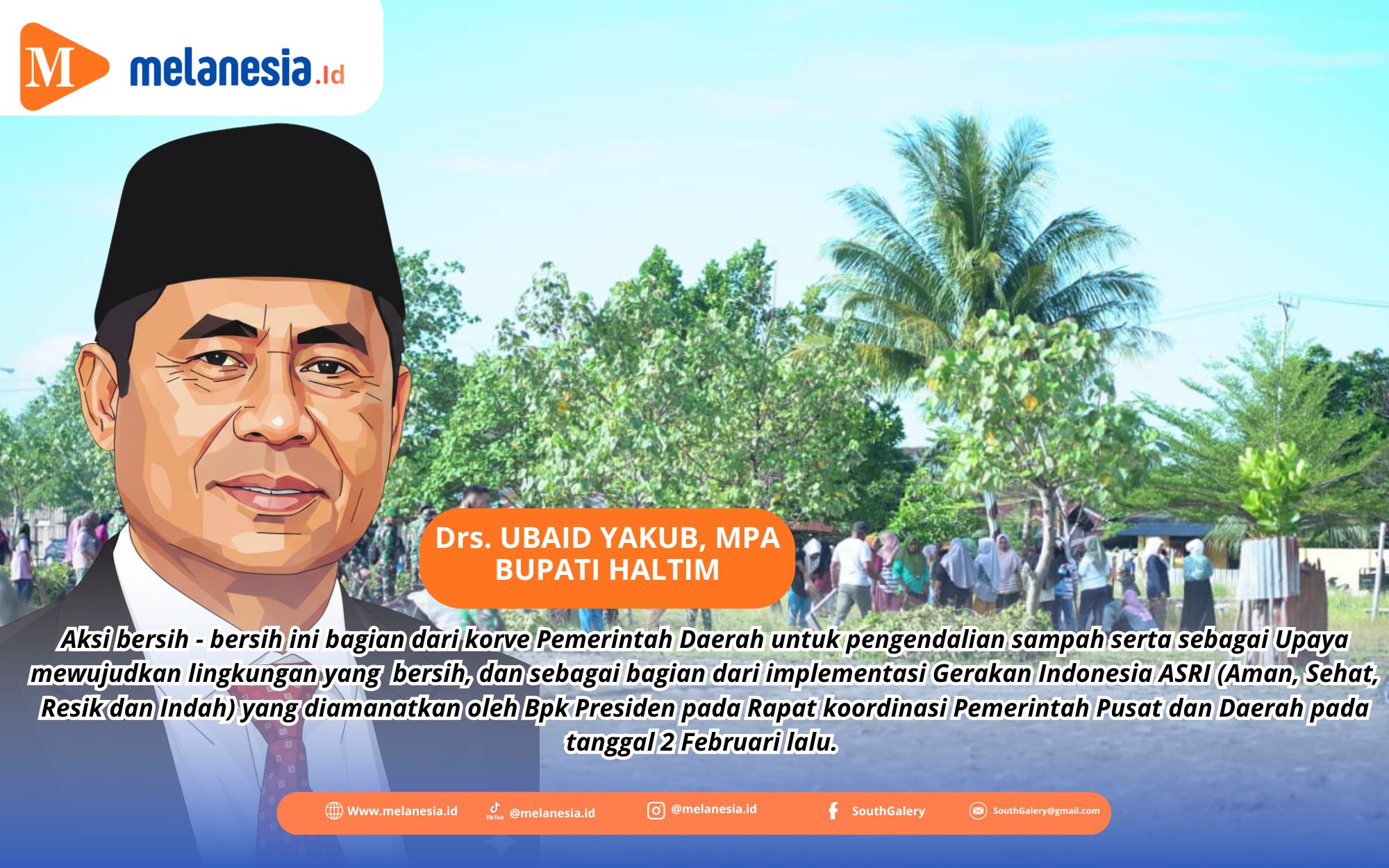 M melanesia.id

Drs. UBAID YAKUB, MPA
BUPATI HALTIM

Aksi bersih - bersih ini bagian dari korve Pemerintah Daerah untuk pengendalian sampah serta sebagai Upaya mewujudkan lingkungan yang bersih, dan sebagai bagian dari implementasi Gerakan Indonesia ASRI (Aman, Sehat, Resik dan Indah) yang diamanatkan oleh Bpk Presiden pada Rapat koordinasi Pemerintah Pusat dan Daerah pada tanggal 2 Februari lalu.

Www.melanesia.id TikTok @melanesia.id @melanesia.id SouthGalery SouthGalery@gmail.com